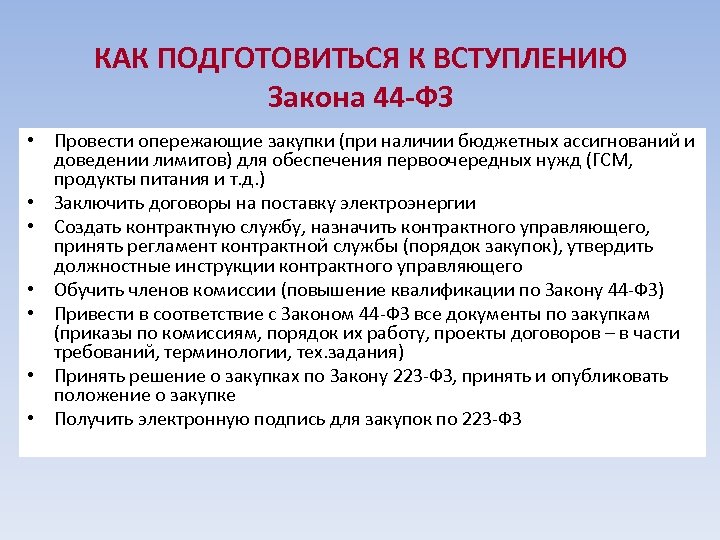 КАК ПОДГОТОВИТЬСЯ К ВСТУПЛЕНИЮ
Закона 44-ФЗ

• Провести опережающие закупки (при наличии бюджетных ассигнований и доведении лимитов) для обеспечения первоочередных нужд (ГСМ, продукты питания и т.д.)
• Заключить договоры на поставку электроэнергии
• Создать контрактную службу, назначить контрактного управляющего, принять регламент контрактной службы (порядок закупок), утвердить должностные инструкции контрактного управляющего
• Обучить членов комиссии (повышение квалификации по Закону 44-ФЗ)
• Привести в соответствие с Законом 44-ФЗ все документы по закупкам (приказы по комиссиям, порядок их работу, проекты договоров – в части требований, терминологии, тех.задания)
• Принять решение о закупках по Закону 223-ФЗ, принять и опубликовать положение о закупке
• Получить электронную подпись для закупок по 223-ФЗ